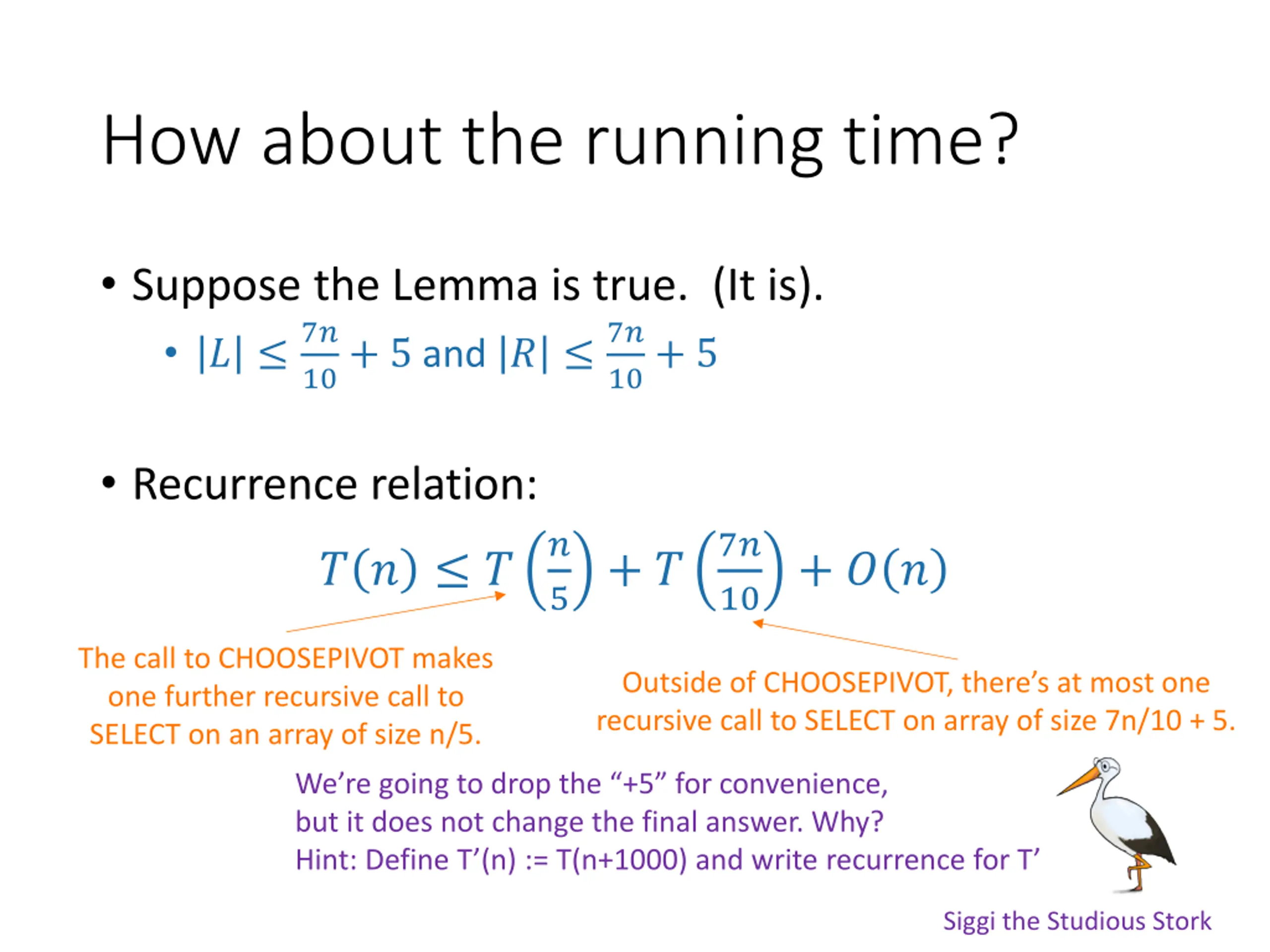 How about the running time?

• Suppose the Lemma is true. (It is).
  • $|L| \leq \frac{7n}{10} + 5$ and $|R| \leq \frac{7n}{10} + 5$

• Recurrence relation:

$T(n) \leq T\left(\frac{n}{5}\right) + T\left(\frac{7n}{10}\right) + O(n)$

The call to CHOOSEPIVOT makes one further recursive call to SELECT on an array of size n/5.

Outside of CHOOSEPIVOT, there's at most one recursive call to SELECT on array of size 7n/10 + 5.

We're going to drop the "+5" for convenience, but it does not change the final answer. Why?
Hint: Define T'(n) := T(n+1000) and write recurrence for T'

Siggi the Studious Stork